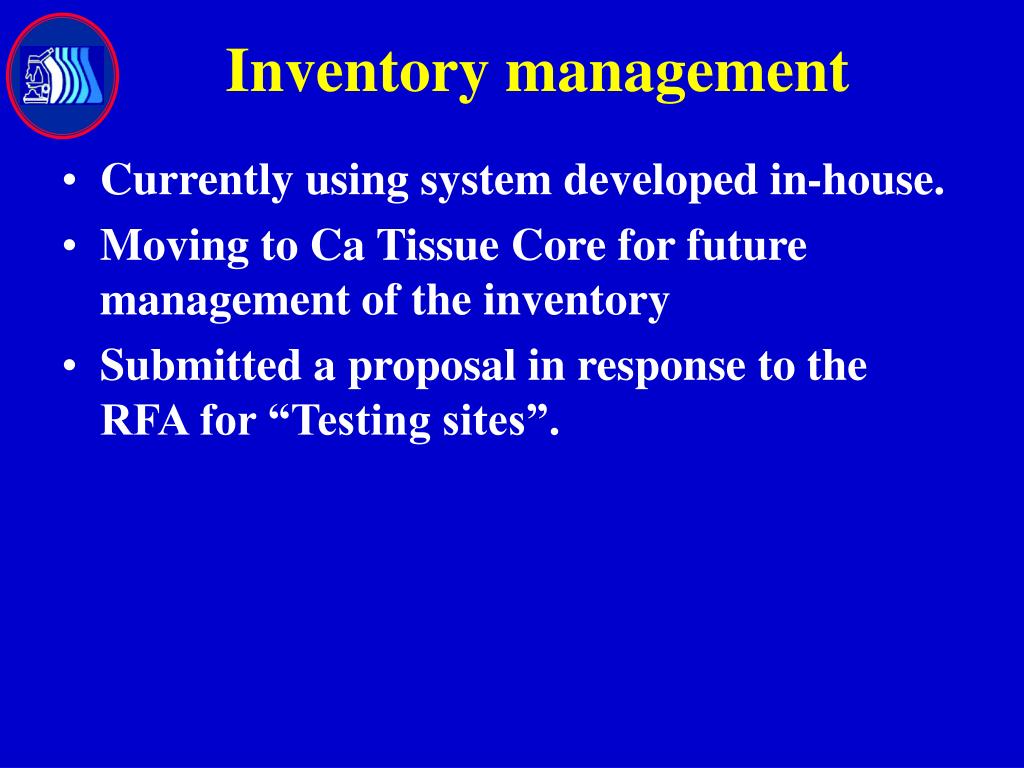 Inventory management

• Currently using system developed in-house.
• Moving to Ca Tissue Core for future management of the inventory
• Submitted a proposal in response to the RFA for “Testing sites”.